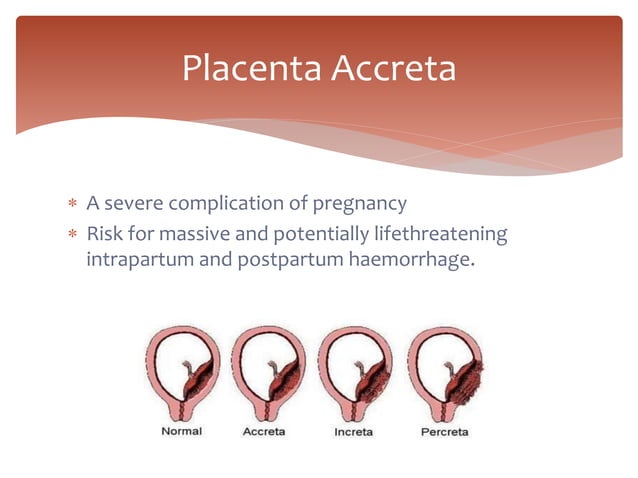 Placenta Accreta

* A severe complication of pregnancy
* Risk for massive and potentially lifethreatening intrapartum and postpartum haemorrhage.

Normal
Accreta
Increta
Percreta